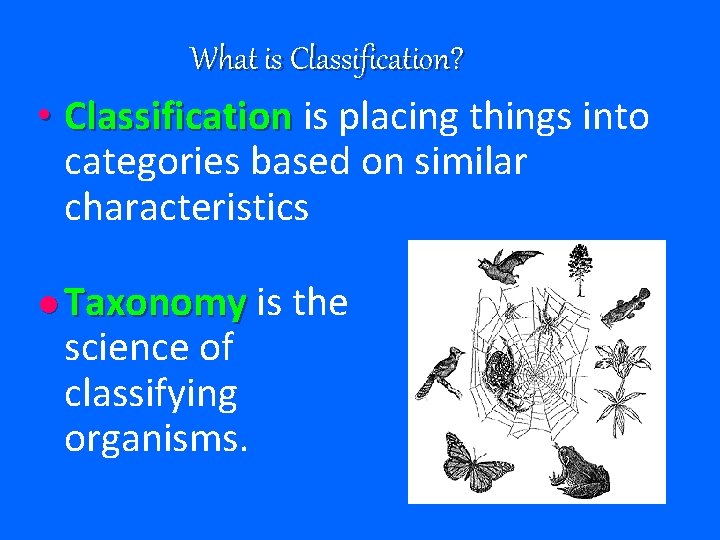 What is Classification?

• Classification is placing things into categories based on similar characteristics

• Taxonomy is the science of classifying organisms.